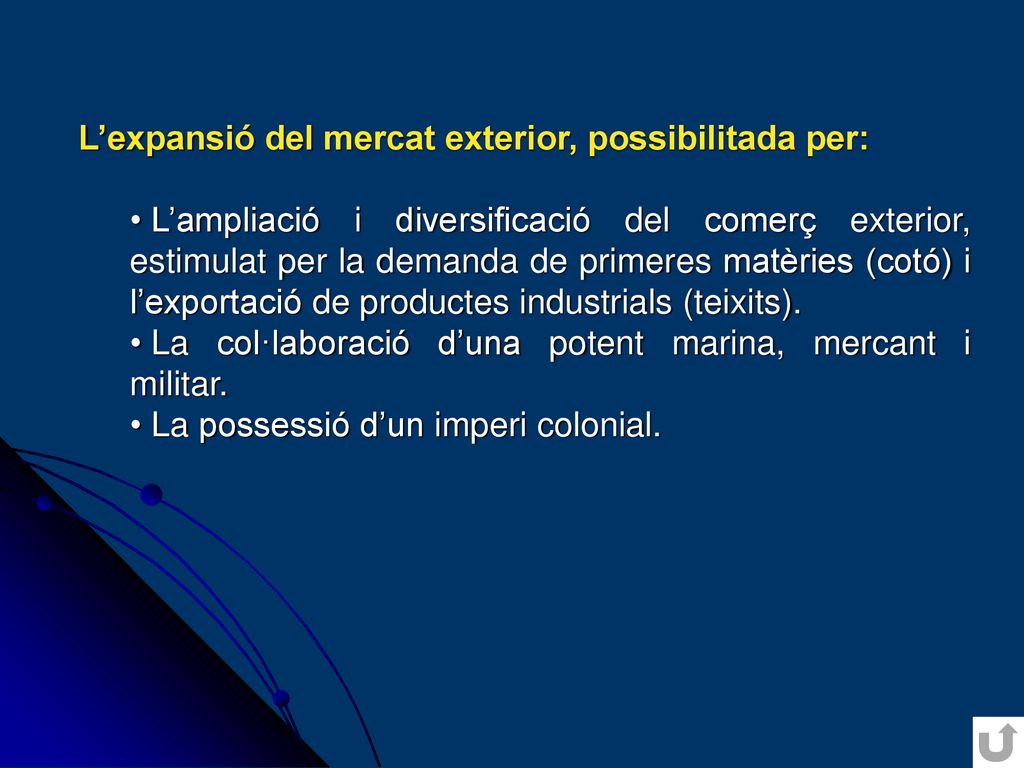 L’expansió del mercat exterior, possibilitada per:

• L’ampliació i diversificació del comerç exterior, estimulat per la demanda de primeres matèries (cotó) i l’exportació de productes industrials (teixits).
• La col·laboració d’una potent marina, mercant i militar.
• La possessió d’un imperi colonial.